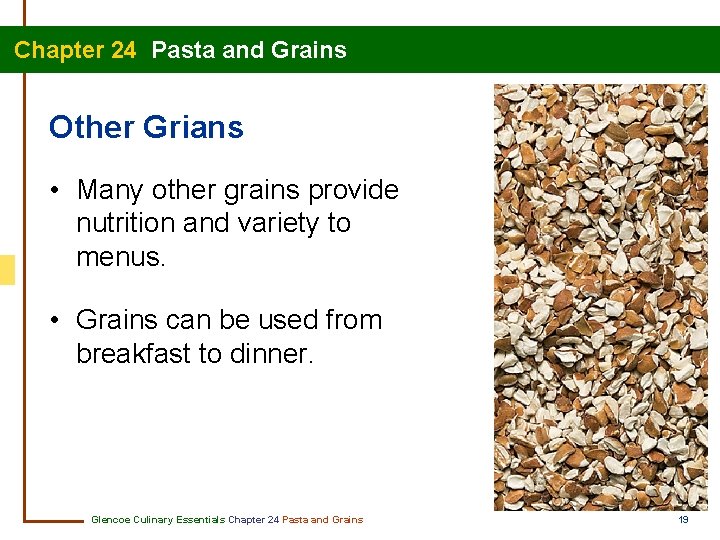 Chapter 24 Pasta and Grains

Other Grians

• Many other grains provide nutrition and variety to menus.

• Grains can be used from breakfast to dinner.

Glencoe Culinary Essentials Chapter 24 Pasta and Grains

19